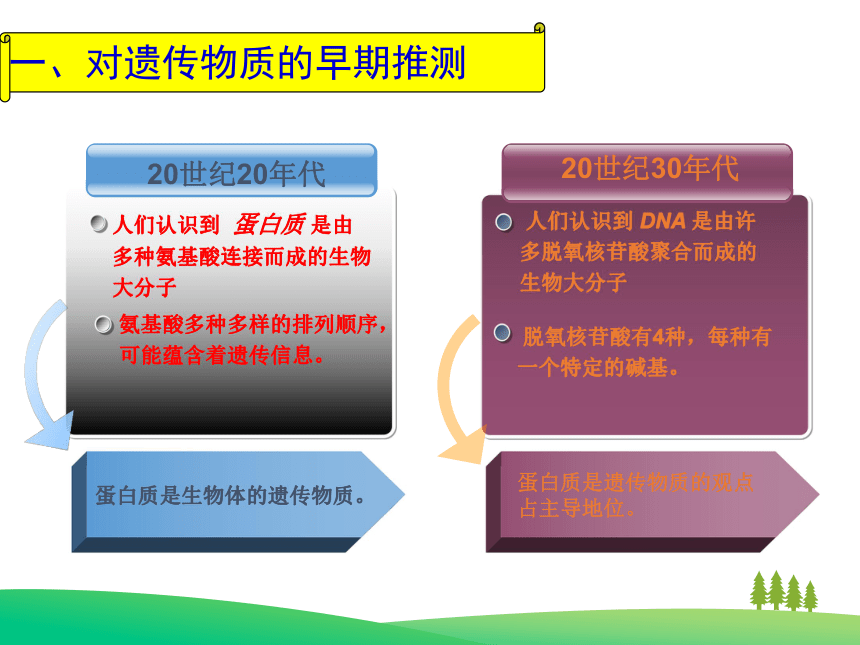 一、对遗传物质的早期推测

20世纪20年代

人们认识到 蛋白质 是由多种氨基酸连接而成的生物大分子

氨基酸多种多样的排列顺序，可能蕴含着遗传信息。

蛋白质是生物体的遗传物质。

20世纪30年代

人们认识到 DNA 是由许多脱氧核苷酸聚合而成的生物大分子

脱氧核苷酸有4种，每种有一个特定的碱基。

蛋白质是遗传物质的观点占主导地位。